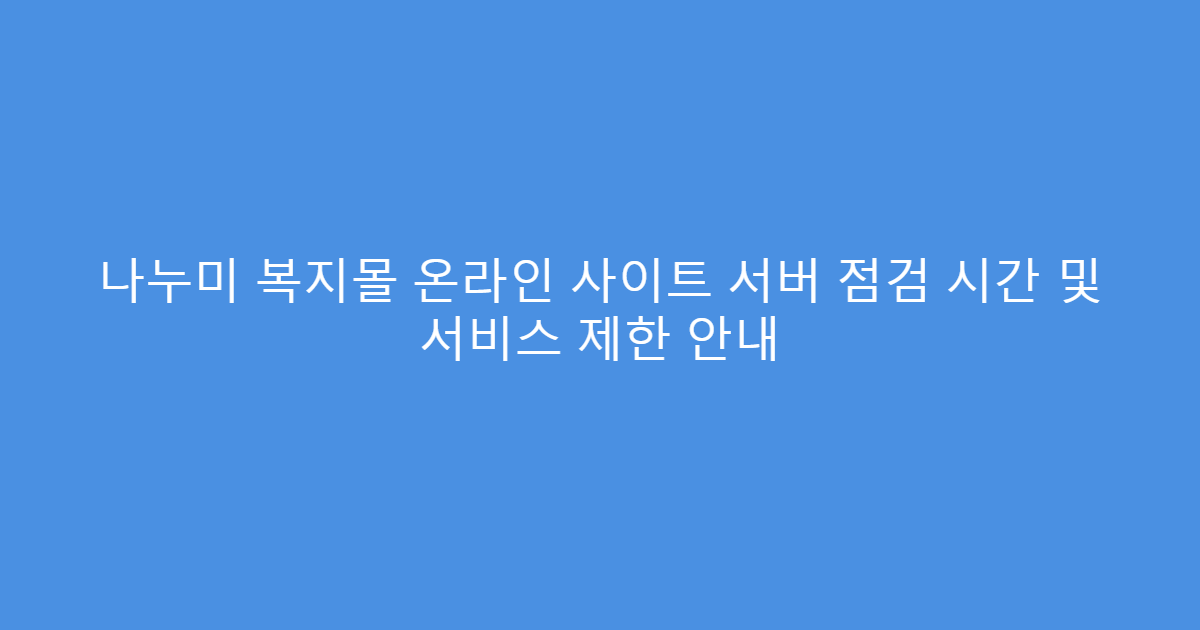 나누미 복지몰 온라인 사이트 서버 점검 시간 및 서비스 제한 안내